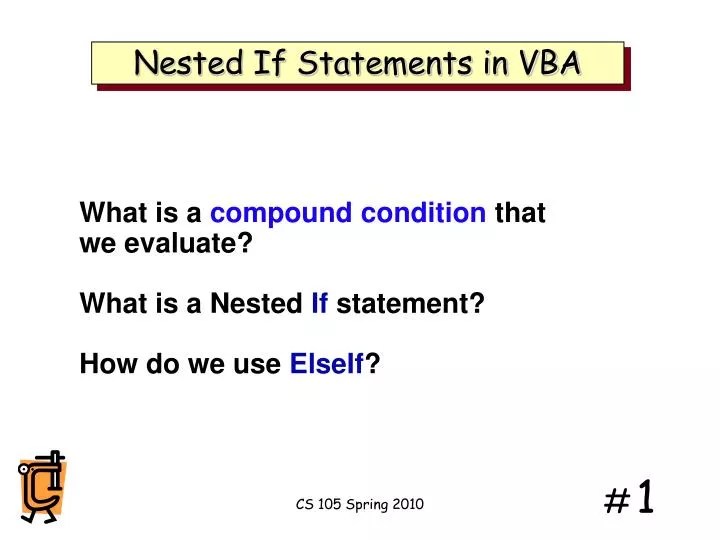 Nested If Statements in VBA

What is a compound condition that we evaluate?

What is a Nested If statement?

How do we use ElseIf?

CS 105 Spring 2010

#1